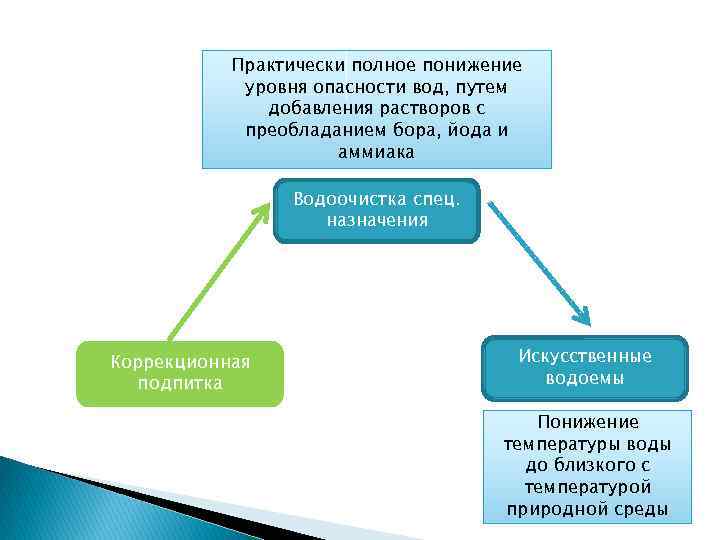 Практически полное понижение уровня опасности вод, путем добавления растворов с преобладанием бора, йода и аммиака

Водоочистка спец. назначения

Коррекционная подпитка

Искусственные водоемы

Понижение температуры воды до близкого с температурой природной среды